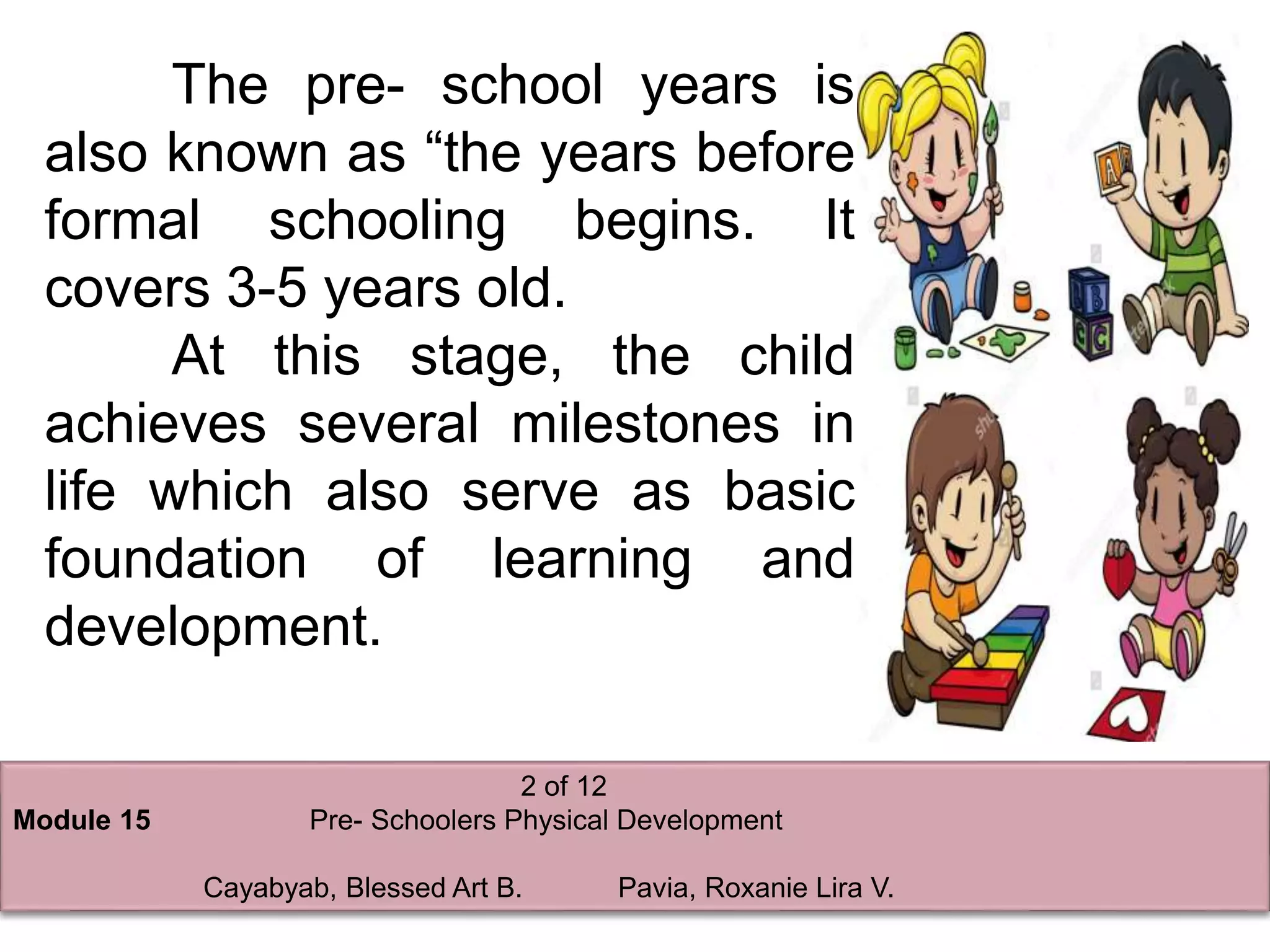 The pre- school years is also known as “the years before formal schooling begins. It covers 3-5 years old.

At this stage, the child achieves several milestones in life which also serve as basic foundation of learning and development.

2 of 12
Module 15
Pre- Schoolers Physical Development

Cayabyab, Blessed Art B.
Pavia, Roxanie Lira V.